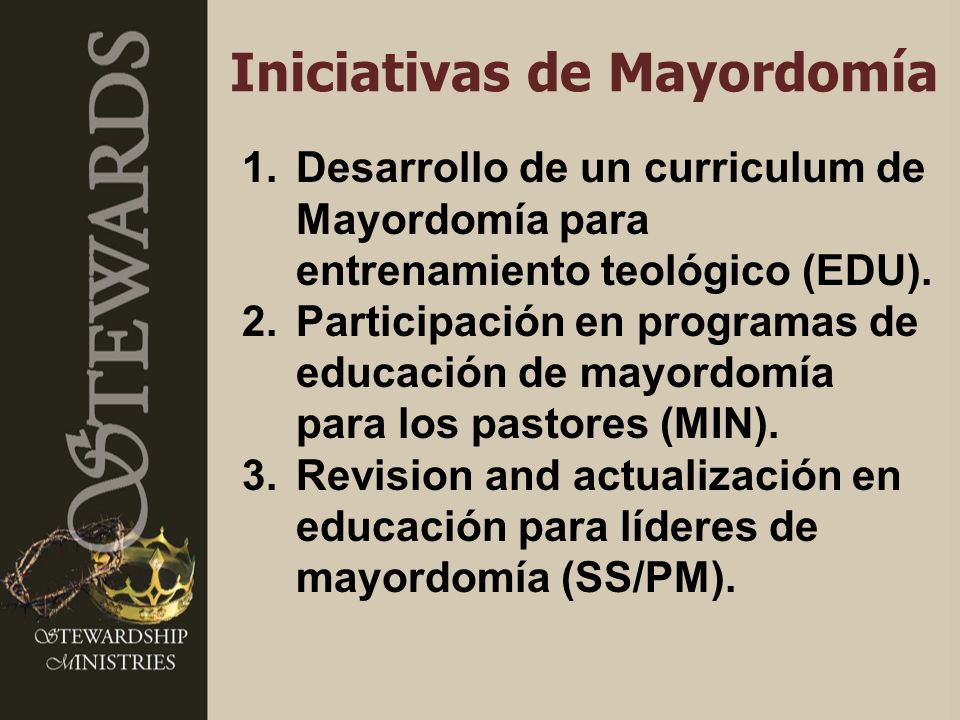 STEWARDS

STEWARDSHIP
MINISTRIES

Iniciativas de Mayordomía

1. Desarrollo de un curriculum de Mayordomía para entrenamiento teológico (EDU).
2. Participación en programas de educación de mayordomía para los pastores (MIN).
3. Revision and actualización en educación para líderes de mayordomía (SS/PM).